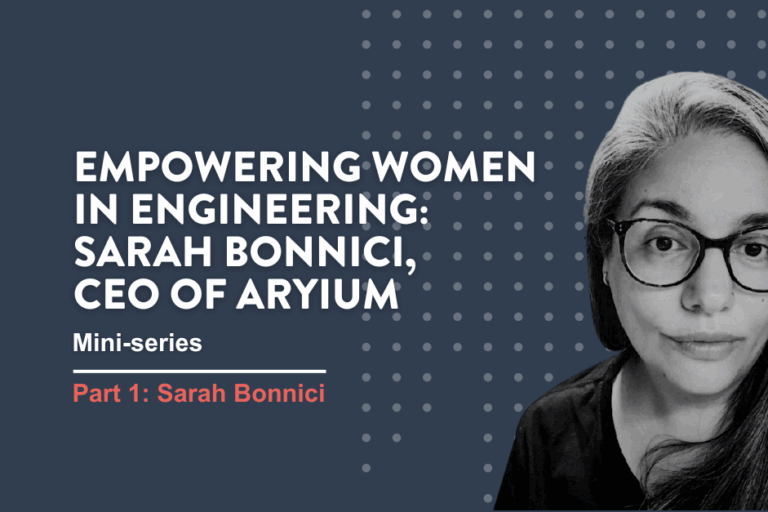 EMPOWERING WOMEN IN ENGINEERING: SARAH BONNICI, CEO OF ARYIUM

Mini-series

Part 1: Sarah Bonnici